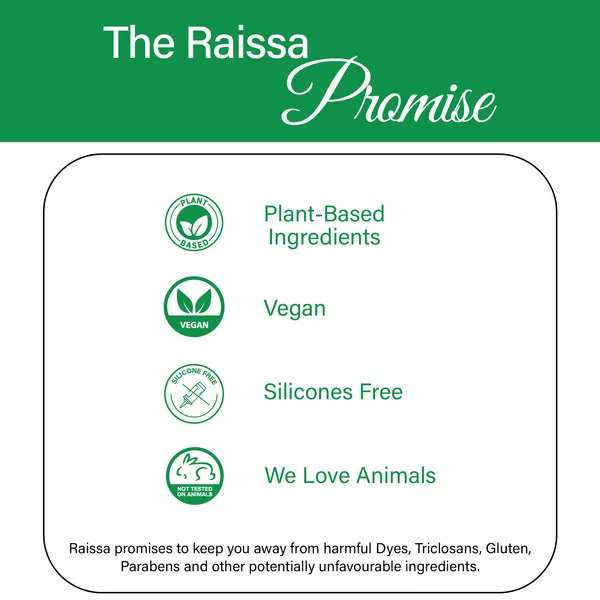 The Raissa Promise

PLANT BASED

Plant-Based Ingredients

VEGAN

Vegan

SILICONE FREE

Silicones Free

NOT TESTED ON ANIMALS

We Love Animals

Raissa promises to keep you away from harmful Dyes, Triclosans, Gluten, Parabens and other potentially unfavourable ingredients.